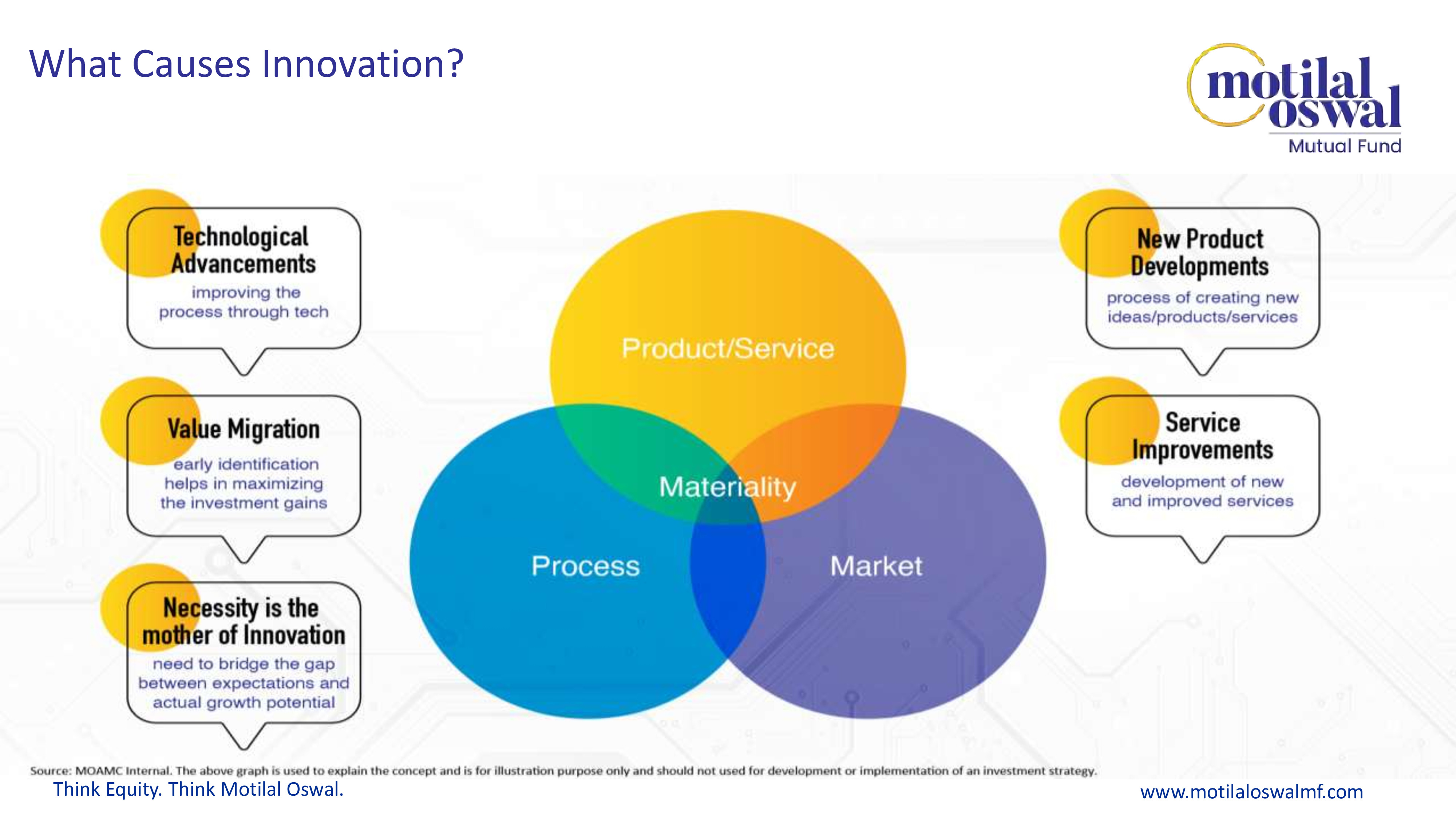 What Causes Innovation?

motilal oswal
Mutual Fund

Technological Advancements
improving the process through tech

Value Migration
early identification helps in maximizing the investment gains

Necessity is the mother of Innovation
need to bridge the gap between expectations and actual growth potential

Product/Service

Materiality

Process

Market

New Product Developments
process of creating new ideas/products/services

Service Improvements
development of new and improved services

Source: MOAMC Internal. The above graph is used to explain the concept and is for illustration purpose only and should not used for development or implementation of an investment strategy.

Think Equity. Think Motilal Oswal.

www.motilaloswalmf.com